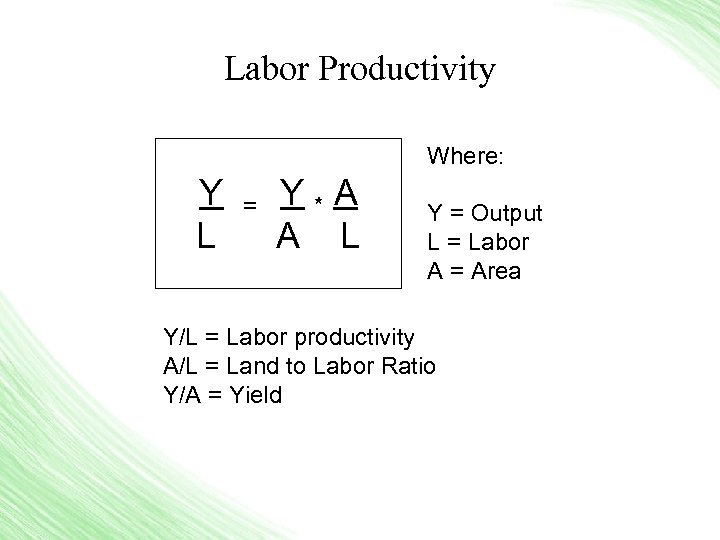 Labor Productivity

$\frac{Y}{L} = \frac{Y}{A} * \frac{A}{L}$

Where:

Y = Output
L = Labor
A = Area

Y/L = Labor productivity
A/L = Land to Labor Ratio
Y/A = Yield